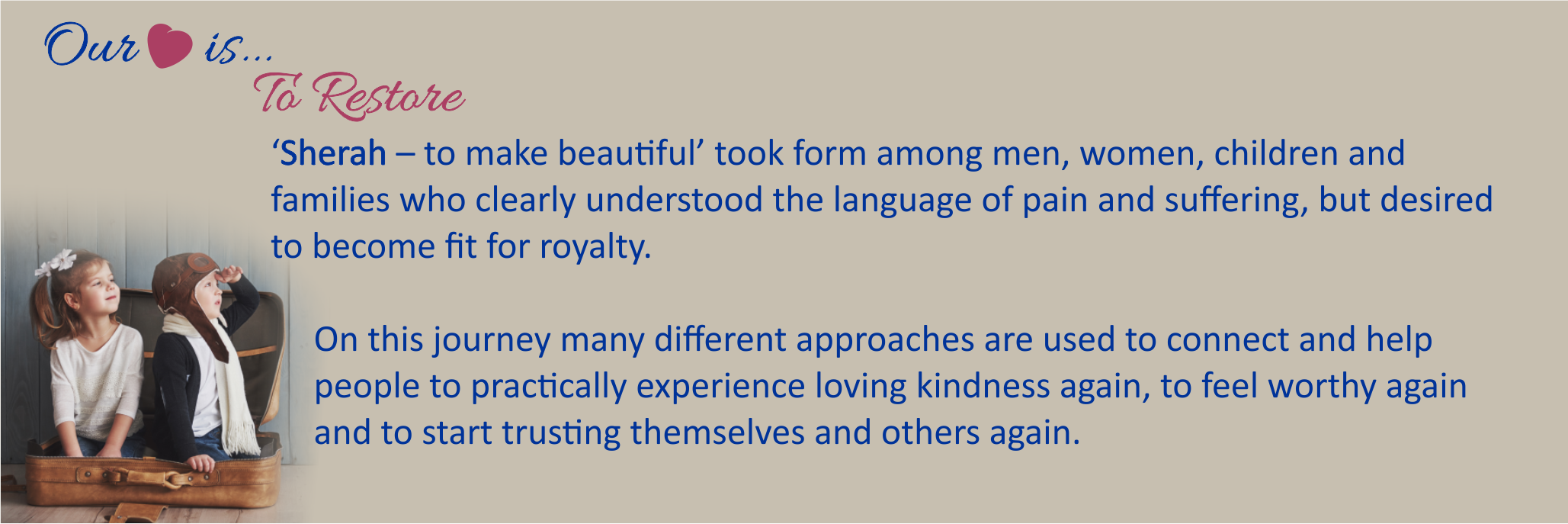 Our is...
To Restore

'Sherah – to make beautiful' took form among men, women, children and families who clearly understood the language of pain and suffering, but desired to become fit for royalty.

On this journey many different approaches are used to connect and help people to practically experience loving kindness again, to feel worthy again and to start trusting themselves and others again.